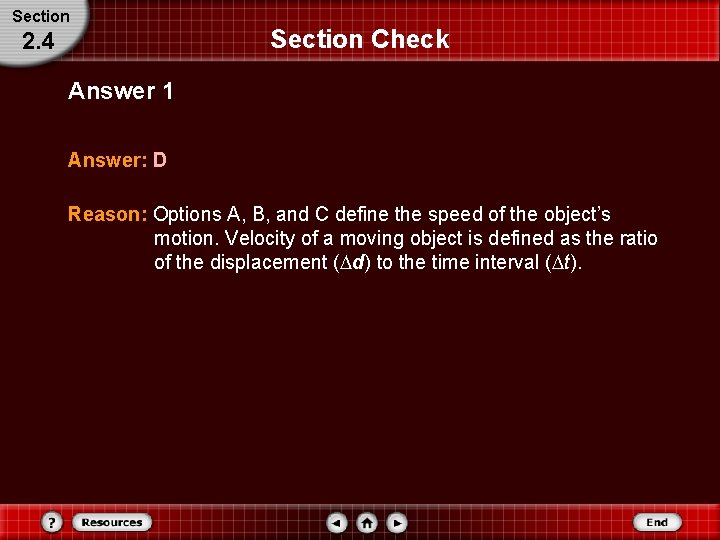 Section
2.4

Section Check

Answer 1

Answer: D

Reason: Options A, B, and C define the speed of the object's motion. Velocity of a moving object is defined as the ratio of the displacement ($\Delta d$) to the time interval ($\Delta t$).

?
Resources
End